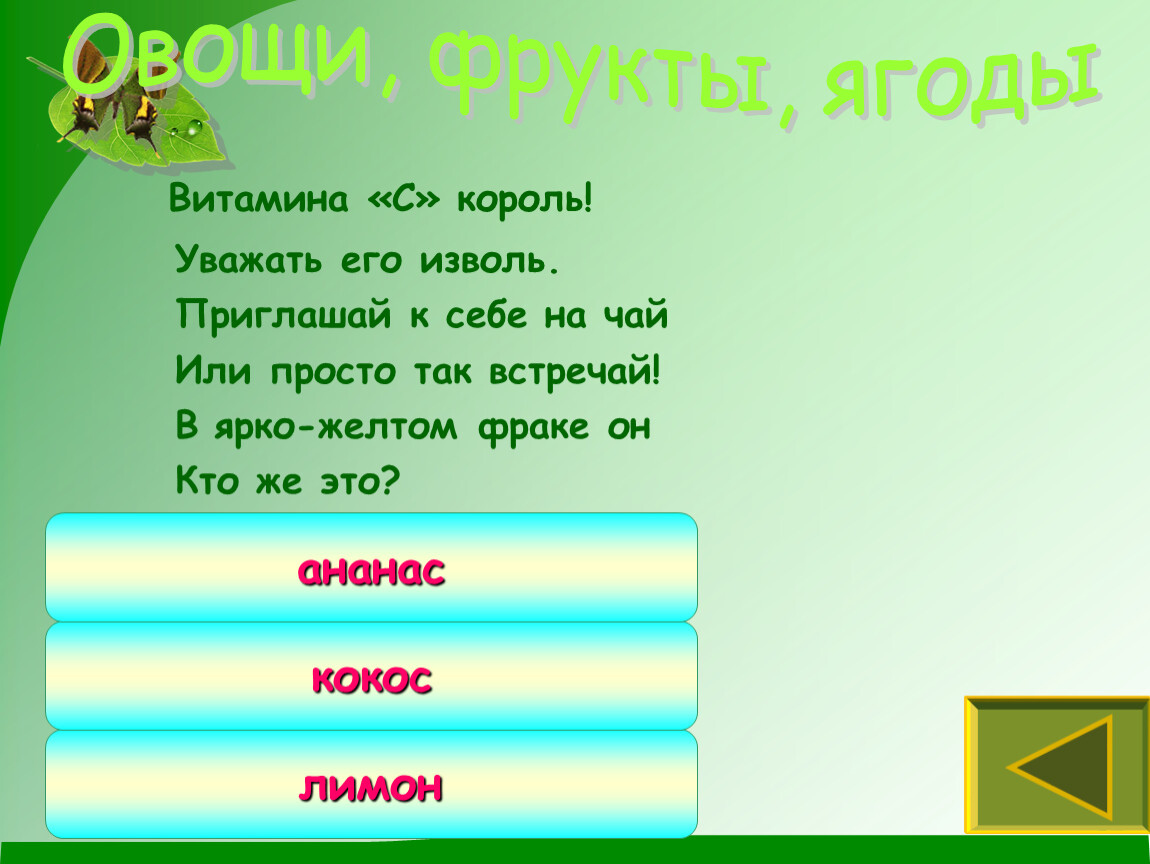 Овощи, фрукты, ягоды

Витамина «С» король!
Уважать его изволь.
Приглашай к себе на чай
Или просто так встречай!
В ярко-желтом фраке он
Кто же это?

ананас

кокос

лимон